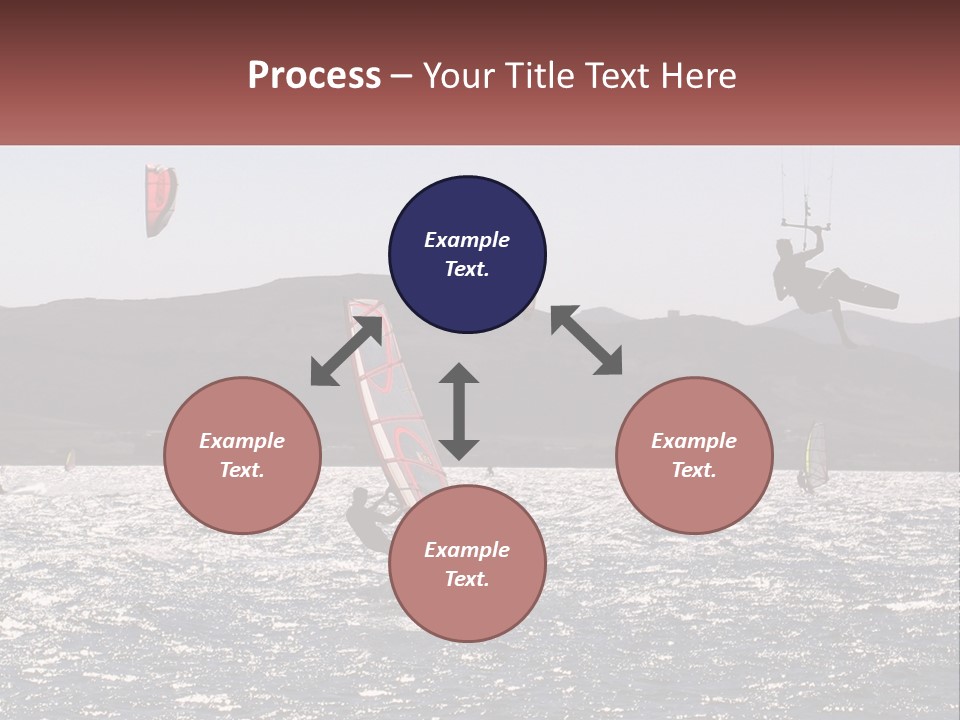 Process – Your Title Text Here

Example Text.

Example Text.

Example Text.

Example Text.